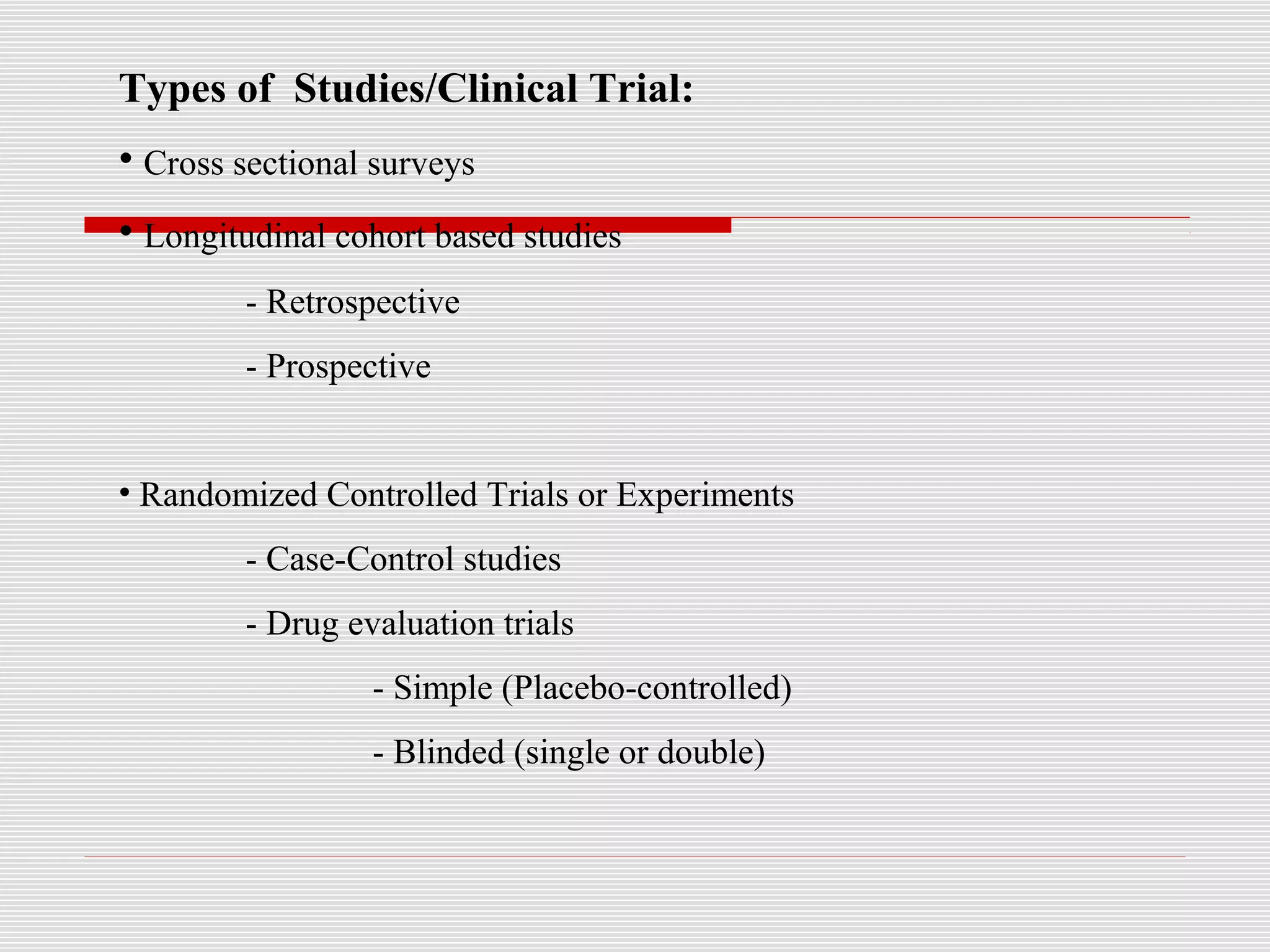 Types of Studies/Clinical Trial:

• Cross sectional surveys

• Longitudinal cohort based studies

- Retrospective

- Prospective

• Randomized Controlled Trials or Experiments

- Case-Control studies

- Drug evaluation trials

- Simple (Placebo-controlled)

- Blinded (single or double)